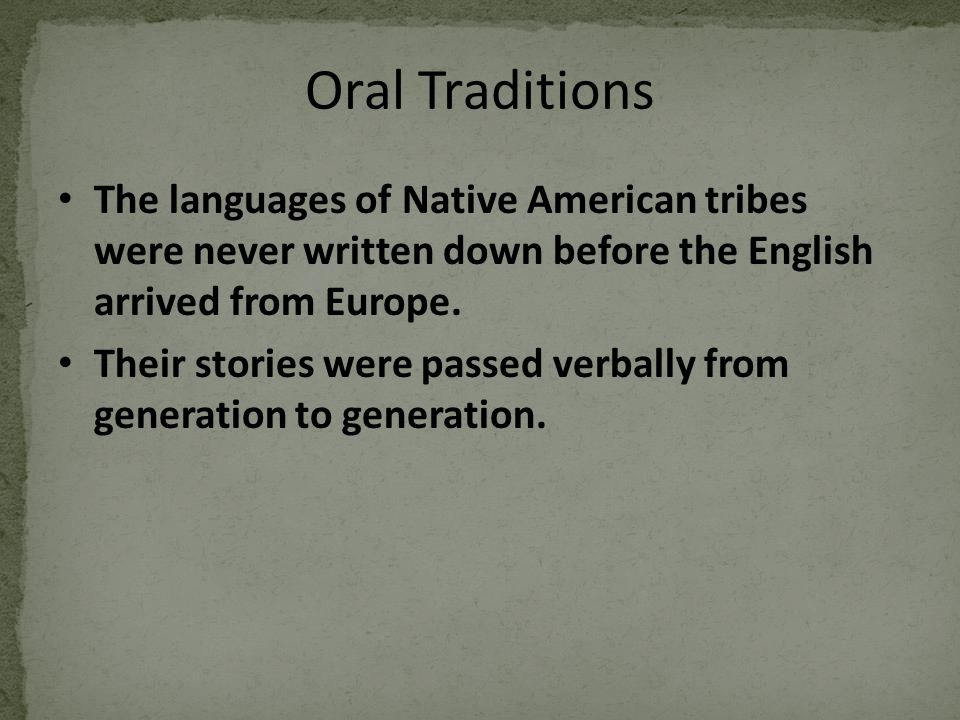 Oral Traditions

• The languages of Native American tribes were never written down before the English arrived from Europe.

• Their stories were passed verbally from generation to generation.